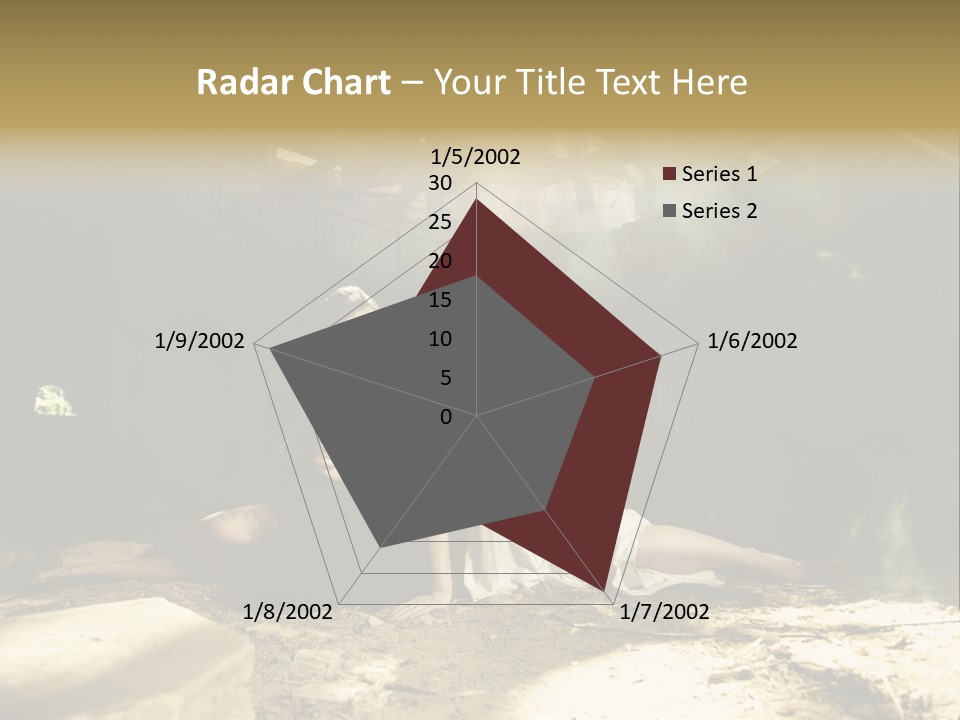 Radar Chart – Your Title Text Here

1/5/2002
30
25
20
15
10
5
0
1/6/2002
1/7/2002
1/8/2002
1/9/2002

Series 1
Series 2